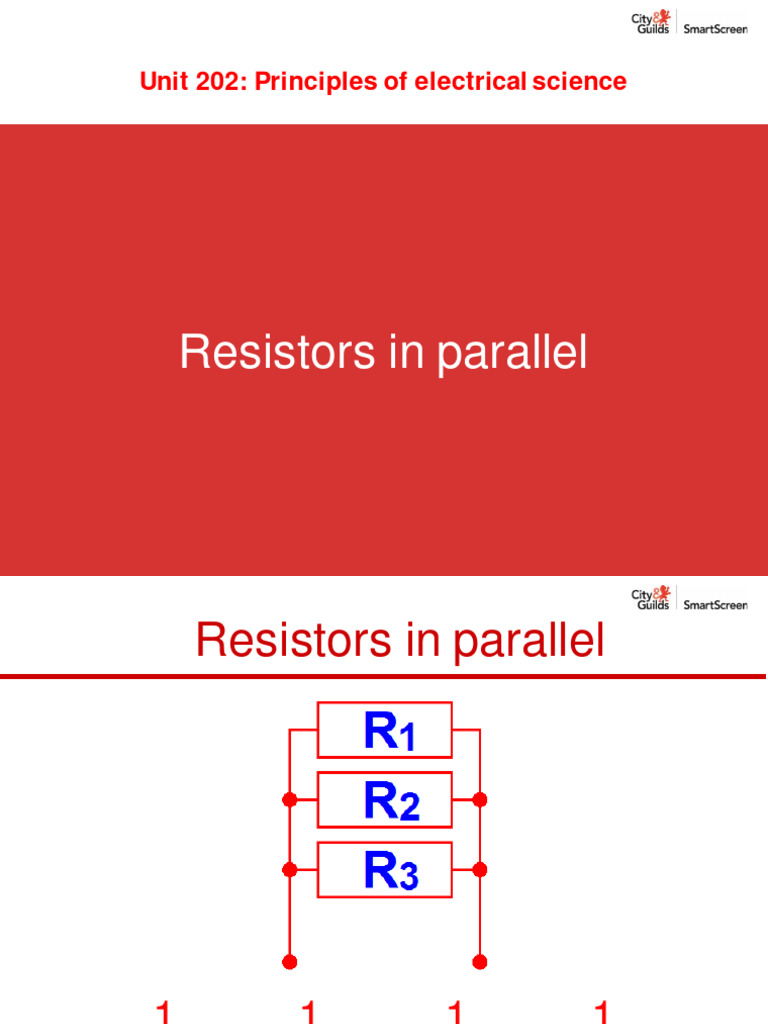 City & Guilds SmartScreen

Unit 202: Principles of electrical science

Resistors in parallel

City & Guilds SmartScreen

Resistors in parallel

$R_1$

$R_2$

$R_3$

1 1 1 1